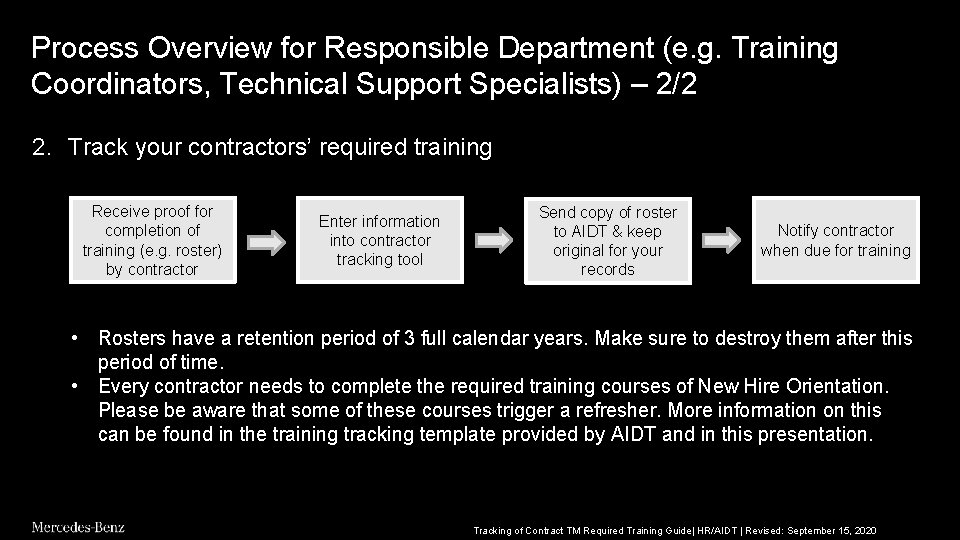 Process Overview for Responsible Department (e.g. Training Coordinators, Technical Support Specialists) – 2/2

2. Track your contractors' required training

Receive proof for completion of training (e.g. roster) by contractor

Enter information into contractor tracking tool

Send copy of roster to AIDT & keep original for your records

Notify contractor when due for training

• Rosters have a retention period of 3 full calendar years. Make sure to destroy them after this period of time.
• Every contractor needs to complete the required training courses of New Hire Orientation. Please be aware that some of these courses trigger a refresher. More information on this can be found in the training tracking template provided by AIDT and in this presentation.

Mercedes-Benz

Tracking of Contract TM Required Training Guide| HR/AIDT | Revised: September 15, 2020